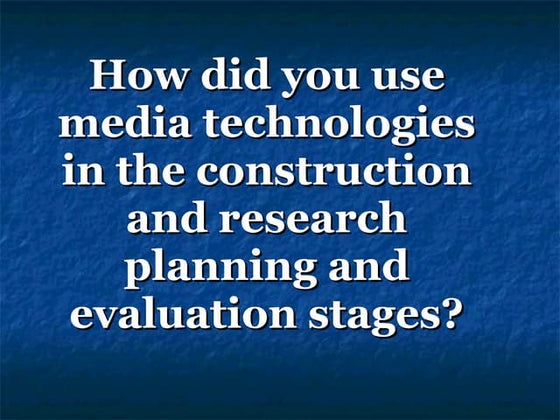 How did you use media technologies in the construction and research planning and evaluation stages?